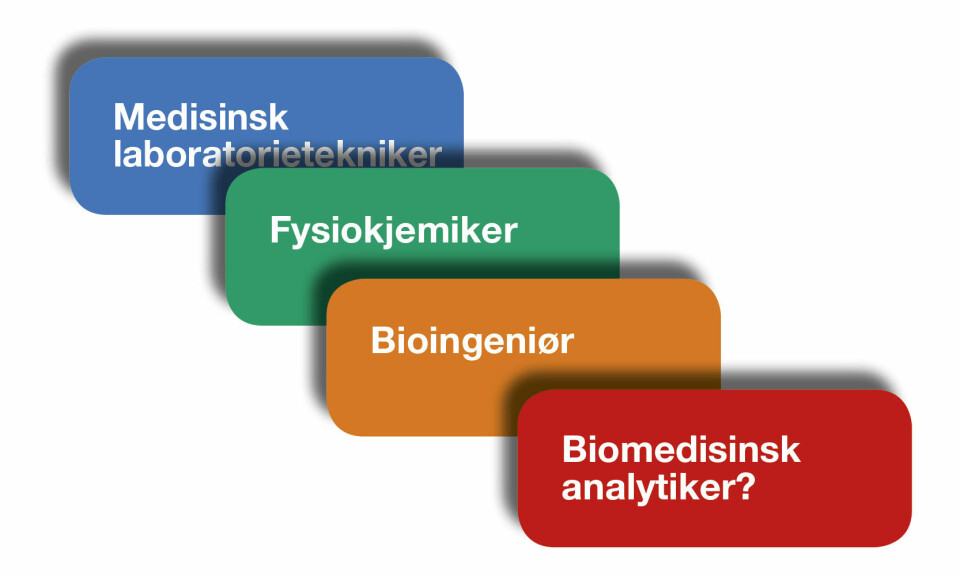 Medisinsk laboratorietekniker

Fysiokjemiker

Bioingeniør

Biomedisinsk analytiker?